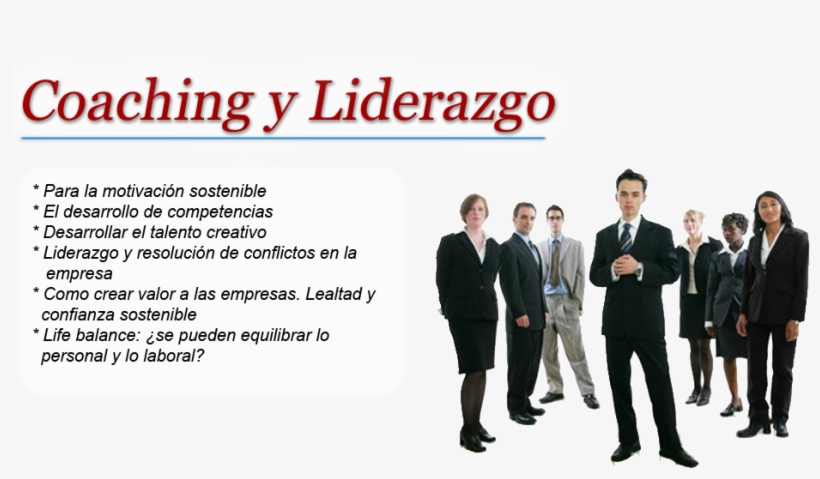 Coaching y Liderazgo

* Para la motivación sostenible
* El desarrollo de competencias
* Desarrollar el talento creativo
* Liderazgo y resolución de conflictos en la empresa
* Como crear valor a las empresas. Lealtad y confianza sostenible
* Life balance: ¿se pueden equilibrar lo personal y lo laboral?